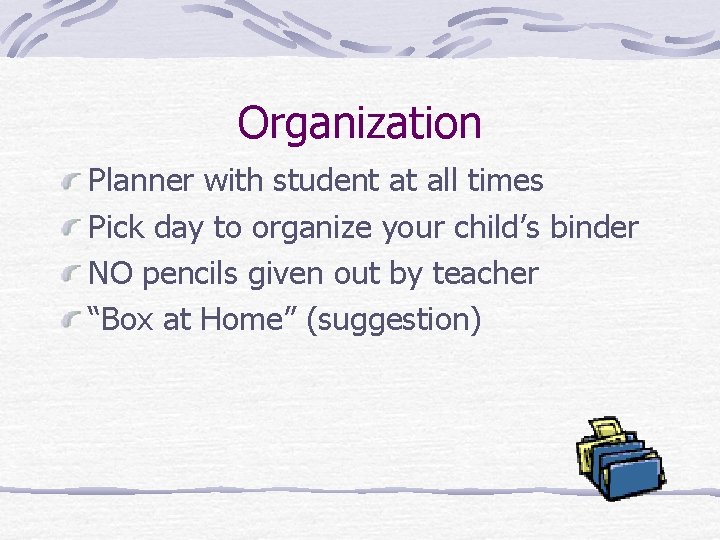 Organization

Planner with student at all times
Pick day to organize your child’s binder
NO pencils given out by teacher
“Box at Home” (suggestion)